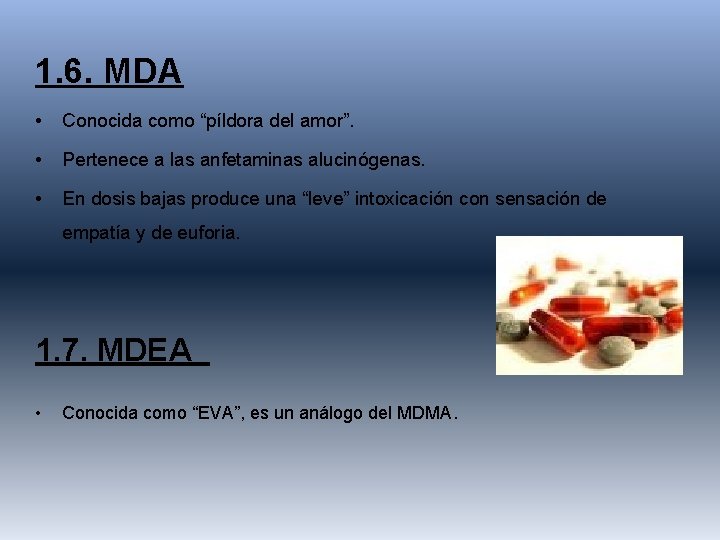 1.6. MDA

• Conocida como “píldora del amor”.

• Pertenece a las anfetaminas alucinógenas.

• En dosis bajas produce una “leve” intoxicación con sensación de empatía y de euforia.

1.7. MDEA

• Conocida como “EVA”, es un análogo del MDMA.